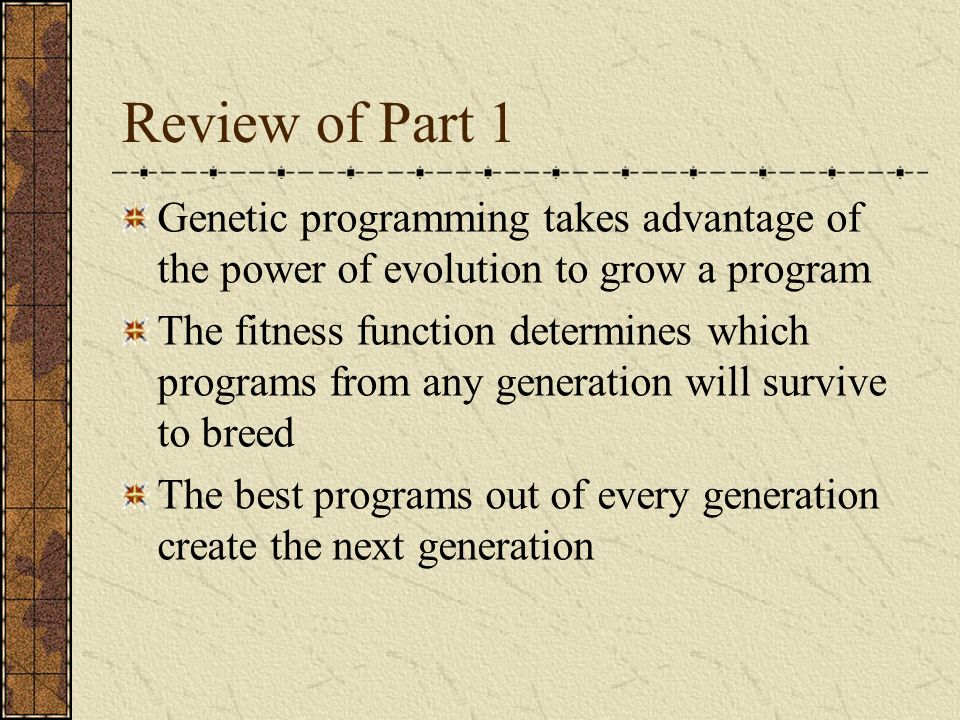 Review of Part 1

Genetic programming takes advantage of the power of evolution to grow a program

The fitness function determines which programs from any generation will survive to breed

The best programs out of every generation create the next generation